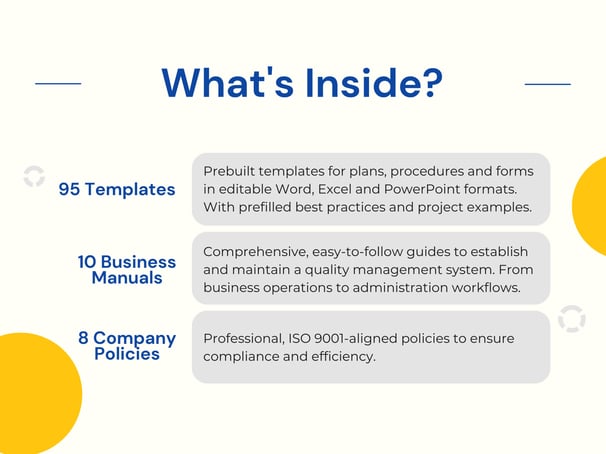 What's Inside?

95 Templates

Prebuilt templates for plans, procedures and forms in editable Word, Excel and PowerPoint formats. With prefilled best practices and project examples.

10 Business Manuals

Comprehensive, easy-to-follow guides to establish and maintain a quality management system. From business operations to administration workflows.

8 Company Policies

Professional, ISO 9001-aligned policies to ensure compliance and efficiency.